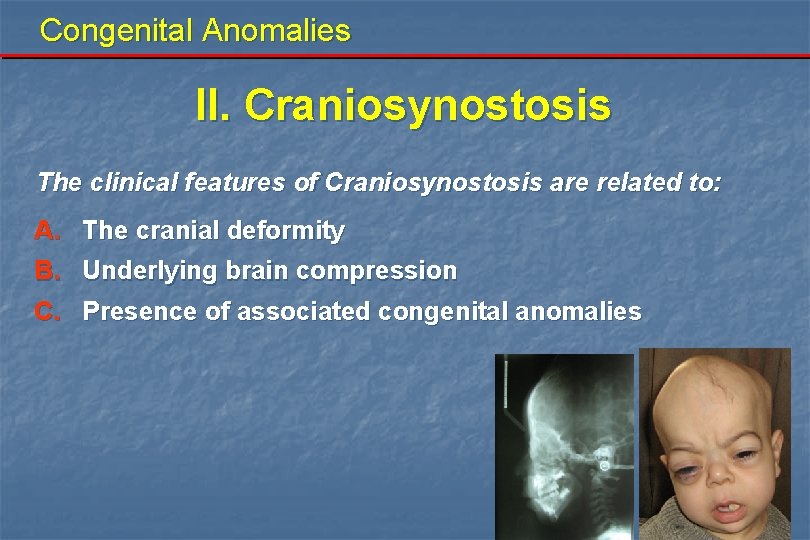 Congenital Anomalies

II. Craniosynostosis

The clinical features of Craniosynostosis are related to:

A. The cranial deformity
B. Underlying brain compression
C. Presence of associated congenital anomalies